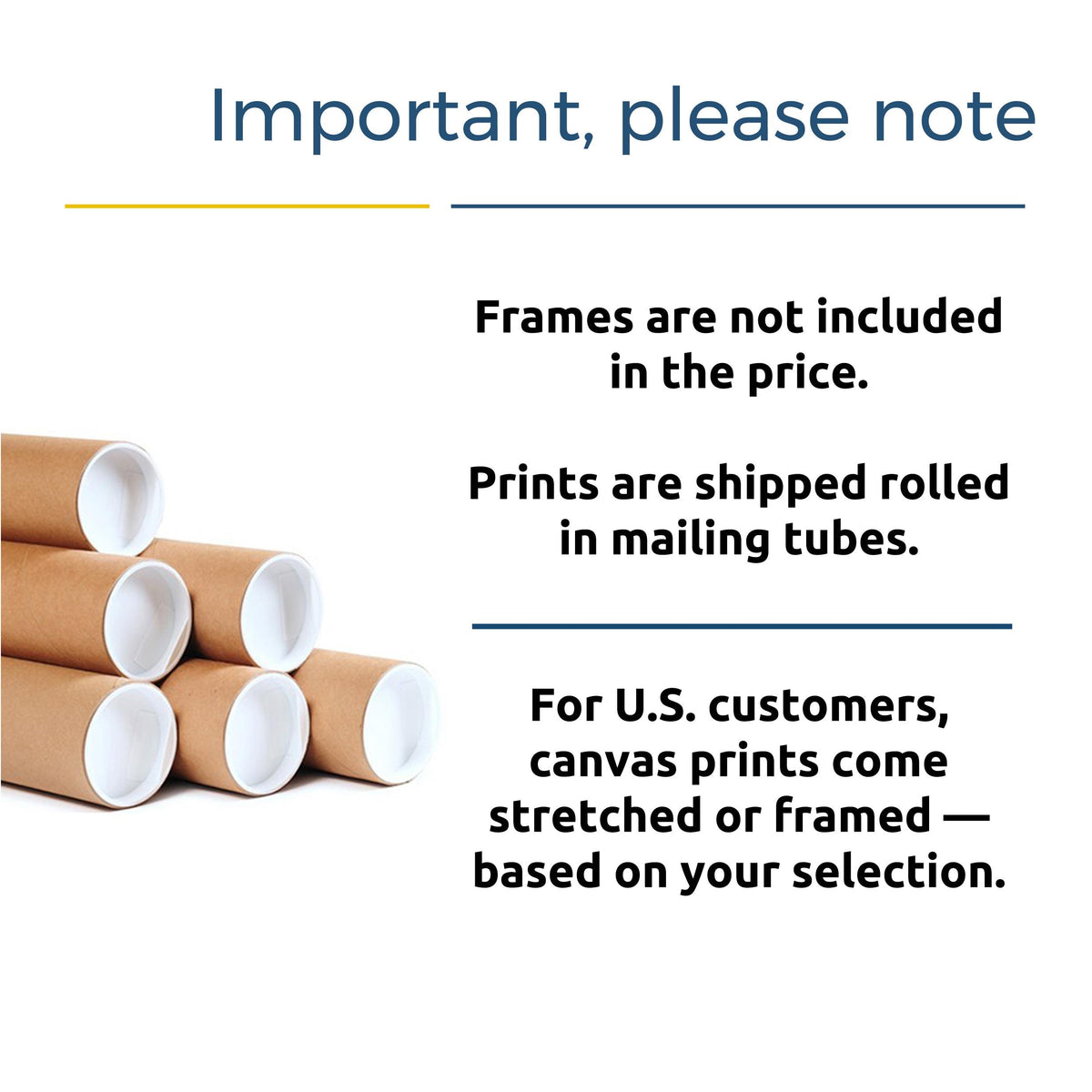 Important, please note

Frames are not included in the price.

Prints are shipped rolled in mailing tubes.

For U.S. customers, canvas prints come stretched or framed — based on your selection.